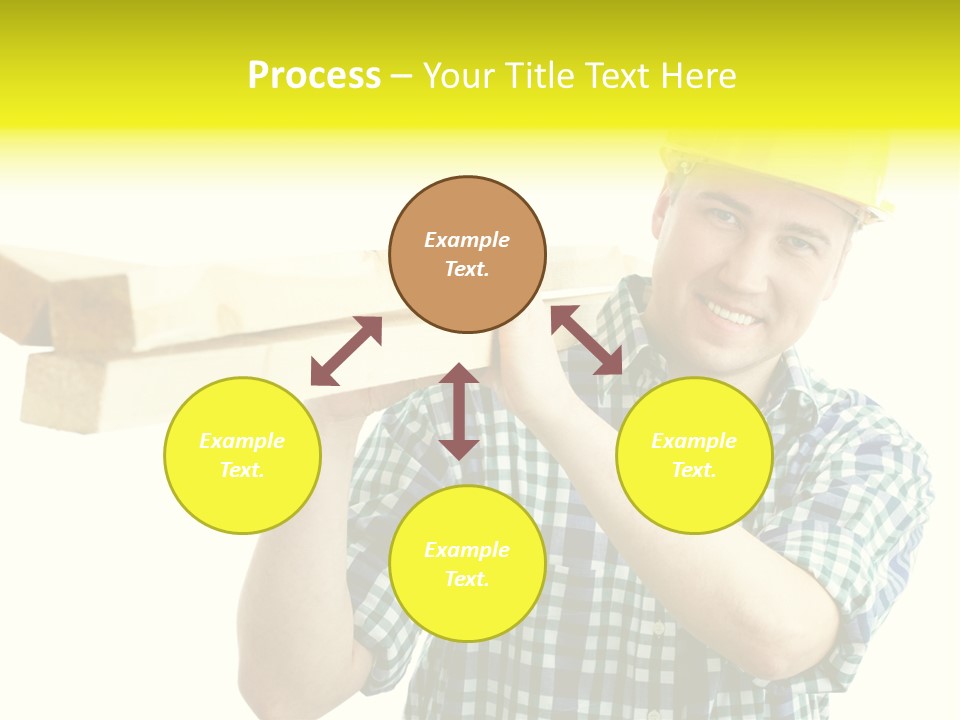 Process – Your Title Text Here

Example Text.

Example Text.

Example Text.

Example Text.